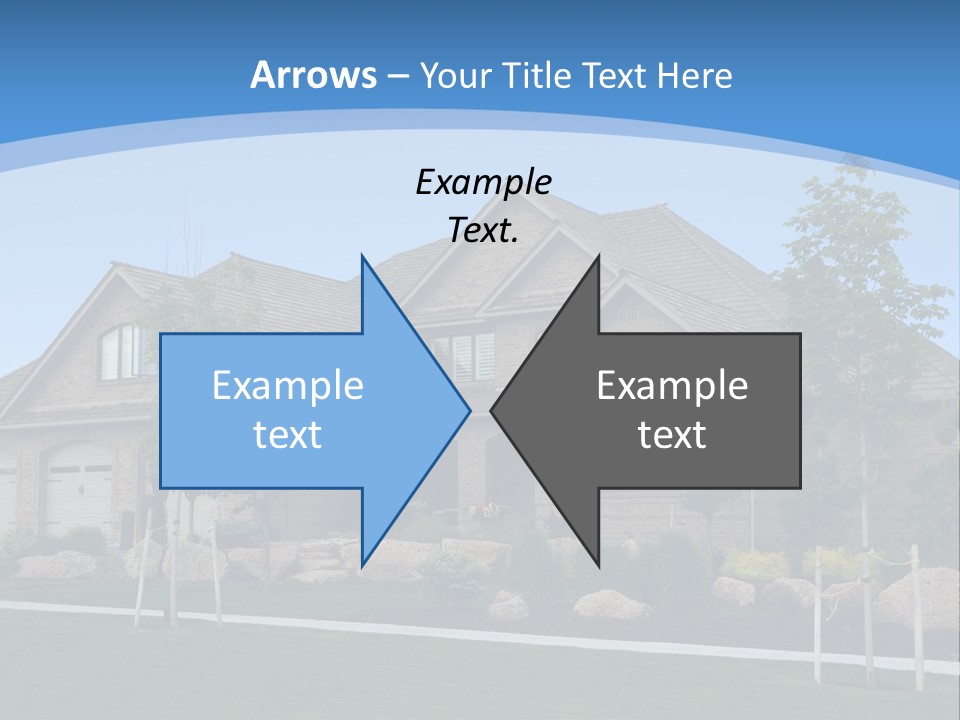 Arrows – Your Title Text Here

Example Text.

Example text

Example text